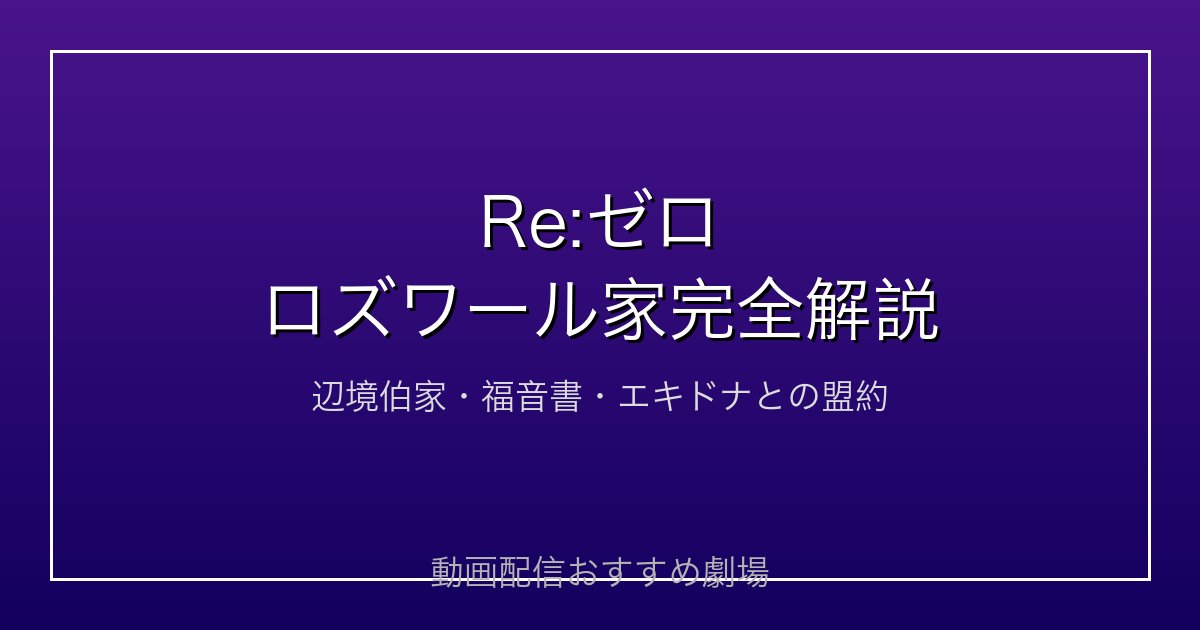 Re:ゼロ
ロズワール家完全解説

辺境伯家・福音書・エキドナとの盟約

動画配信おすすめ劇場